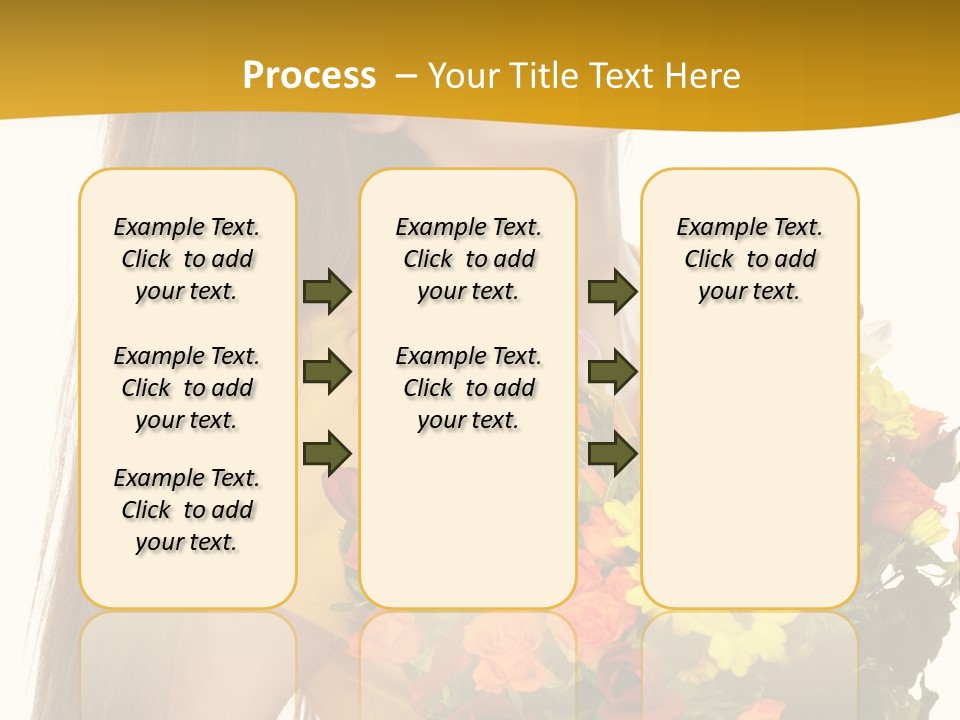 Process – Your Title Text Here

Example Text. Click to add your text.

Example Text. Click to add your text.

Example Text. Click to add your text.

Example Text. Click to add your text.

Example Text. Click to add your text.

Example Text. Click to add your text.